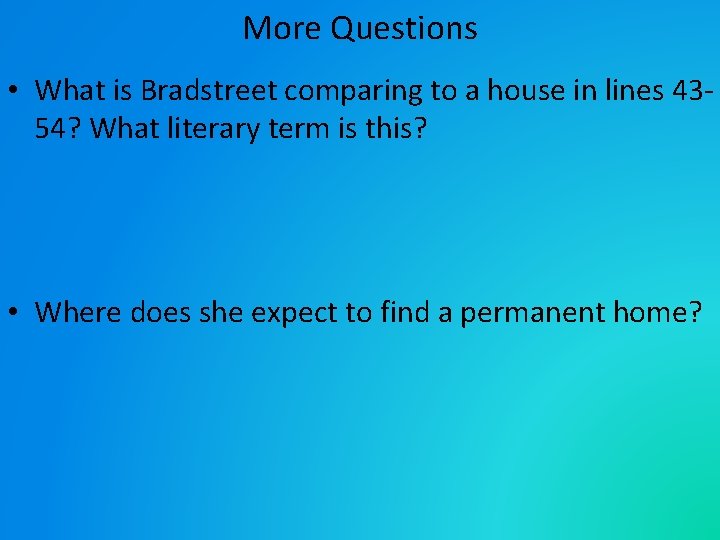 More Questions

• What is Bradstreet comparing to a house in lines 43-54? What literary term is this?

• Where does she expect to find a permanent home?